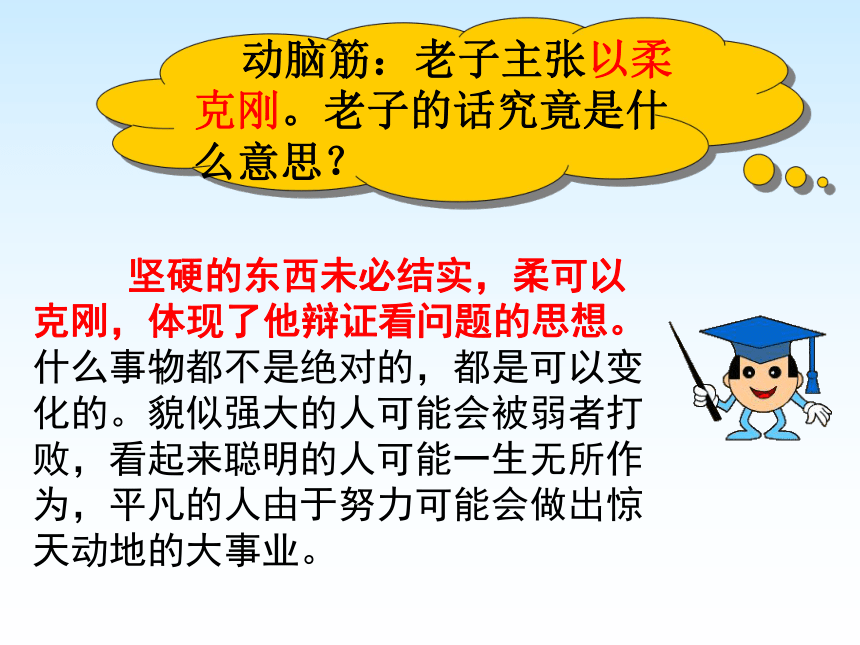 动脑筋：老子主张以柔克刚。老子的话究竟是什么意思？

坚硬的东西未必结实，柔可以克刚，体现了他辩证看问题的思想。什么事物都不是绝对的，都是可以变化的。貌似强大的人可能会被弱者打败，看起来聪明的人可能一生无所作为，平凡的人由于努力可能会做出惊天动地的大事业。